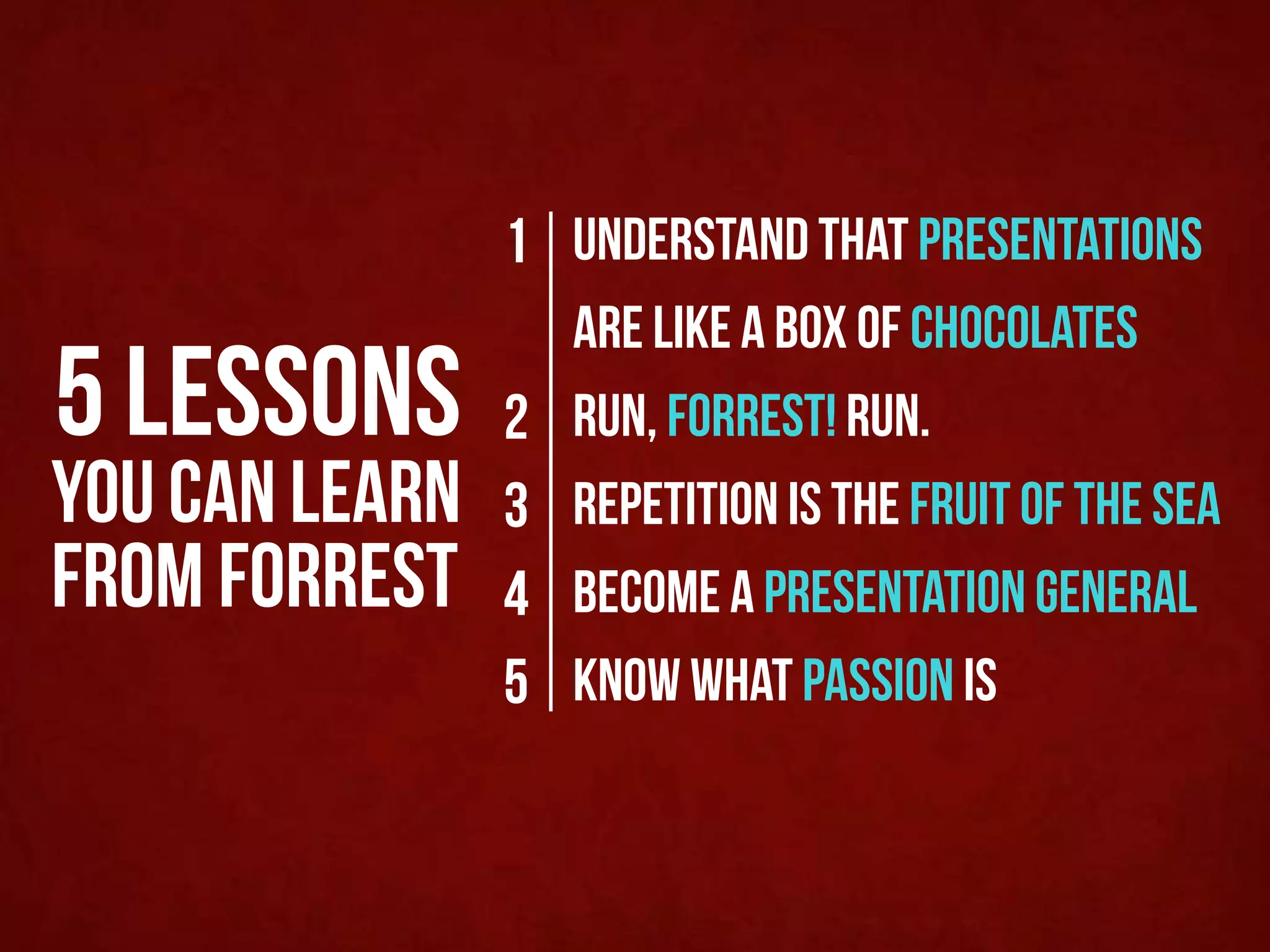 5 LESSONS YOU CAN LEARN FROM FORREST

1 UNDERSTAND THAT PRESENTATIONS ARE LIKE A BOX OF CHOCOLATES

2 RUN, FORREST! RUN.

3 REPETITION IS THE FRUIT OF THE SEA

4 BECOME A PRESENTATION GENERAL

5 KNOW WHAT PASSION IS